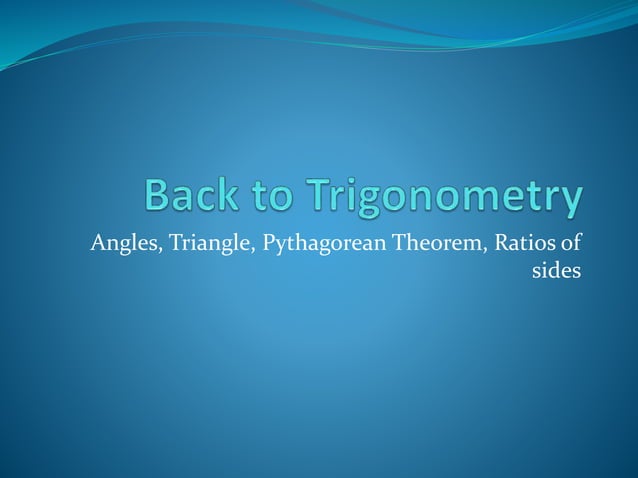 Back to Trigonometry

Angles, Triangle, Pythagorean Theorem, Ratios of sides